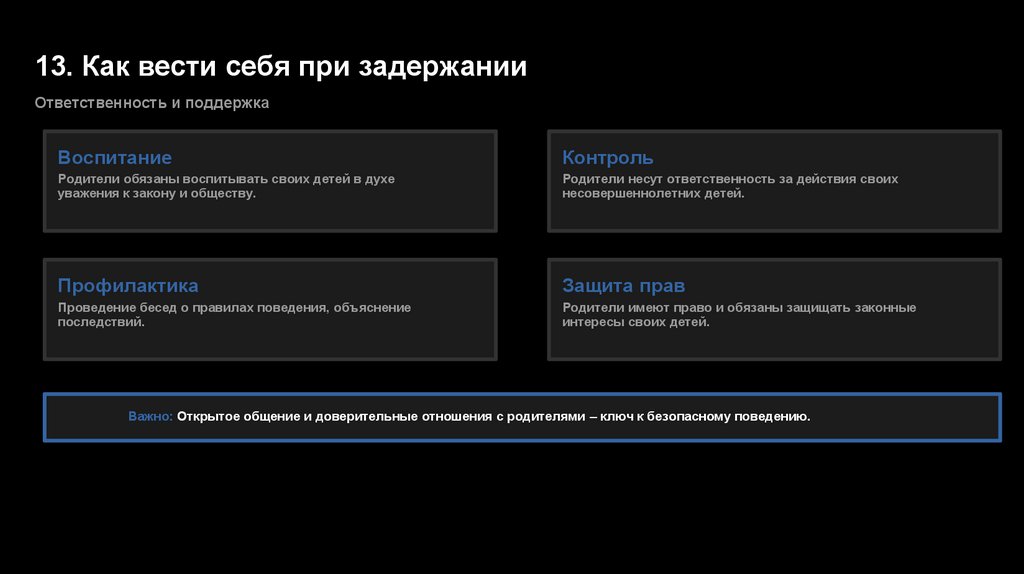 13. Как вести себя при задержании

Ответственность и поддержка

Воспитание
Родители обязаны воспитывать своих детей в духе уважения к закону и обществу.

Контроль
Родители несут ответственность за действия своих несовершеннолетних детей.

Профилактика
Проведение бесед о правилах поведения, объяснение последствий.

Защита прав
Родители имеют право и обязаны защищать законные интересы своих детей.

Важно: Открытое общение и доверительные отношения с родителями – ключ к безопасному поведению.